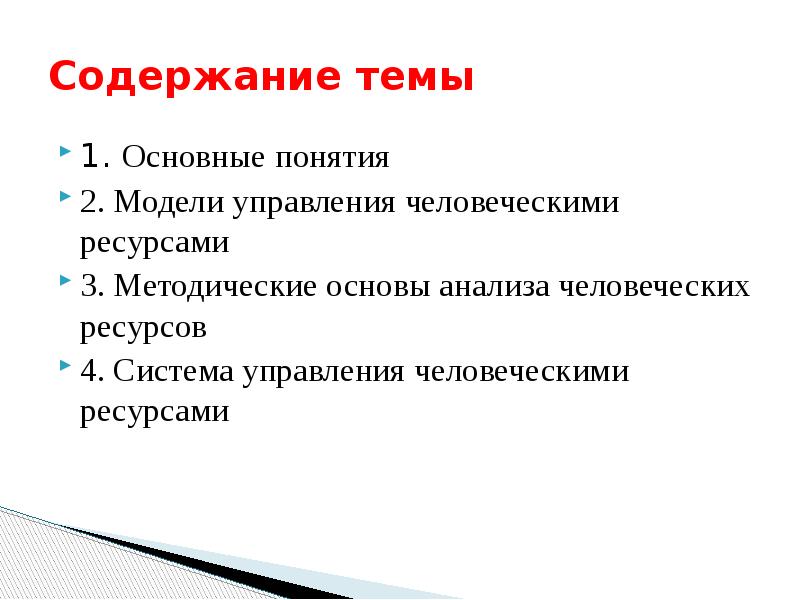 Содержание темы

1. Основные понятия

2. Модели управления человеческими ресурсами

3. Методические основы анализа человеческих ресурсов

4. Система управления человеческими ресурсами